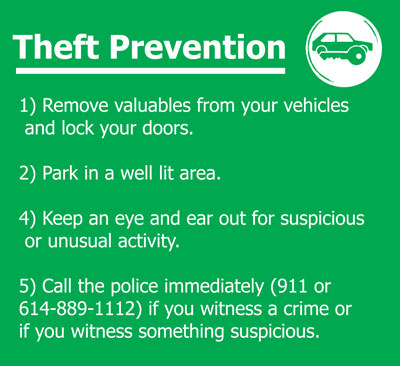 Theft Prevention

1) Remove valuables from your vehicles and lock your doors.

2) Park in a well lit area.

4) Keep an eye and ear out for suspicious or unusual activity.

5) Call the police immediately (911 or 614-889-1112) if you witness a crime or if you witness something suspicious.